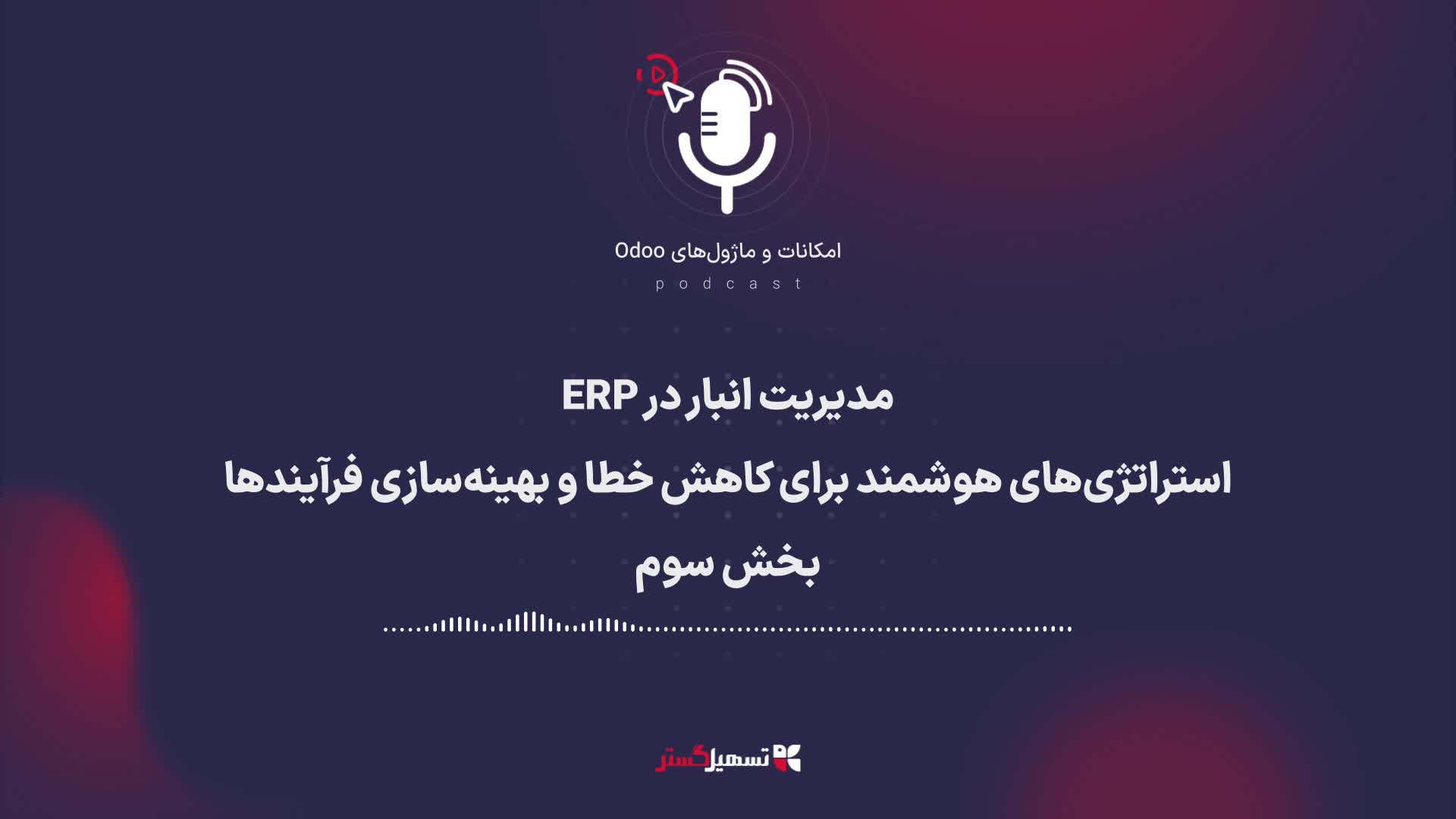 امکانات و ماژول‌های Odoo
podcast

مدیریت انبار در ERP
استراتژی‌های هوشمند برای کاهش خطا و بهینه‌سازی فرآیندها
بخش سوم

تسهیل‌گستر